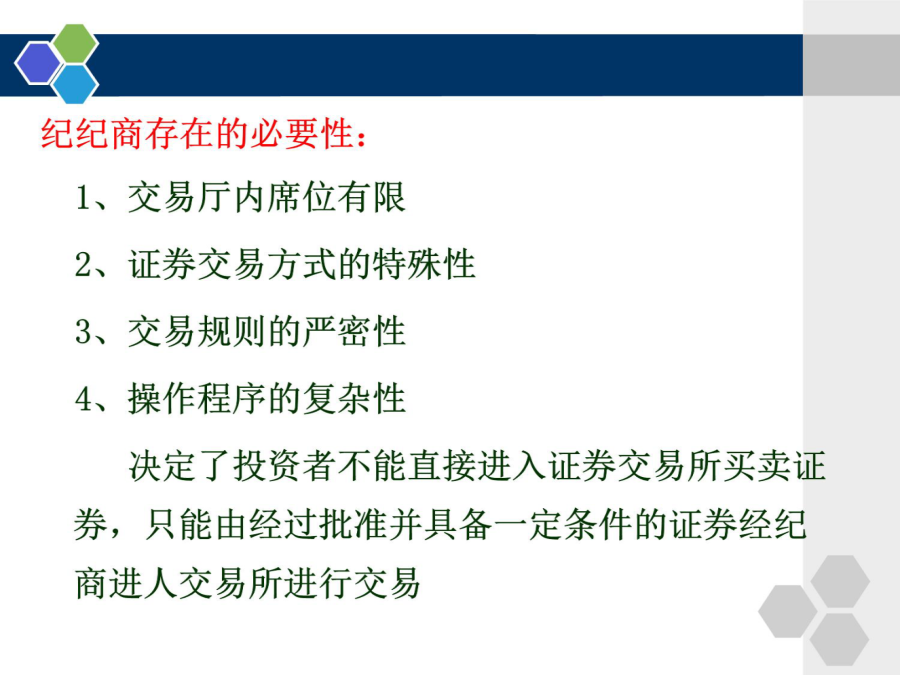 纪纪商存在的必要性：

1、交易厅内席位有限

2、证券交易方式的特殊性

3、交易规则的严密性

4、操作程序的复杂性

决定了投资者不能直接进入证券交易所买卖证券，只能由经过批准并具备一定条件的证券经纪商进人交易所进行交易